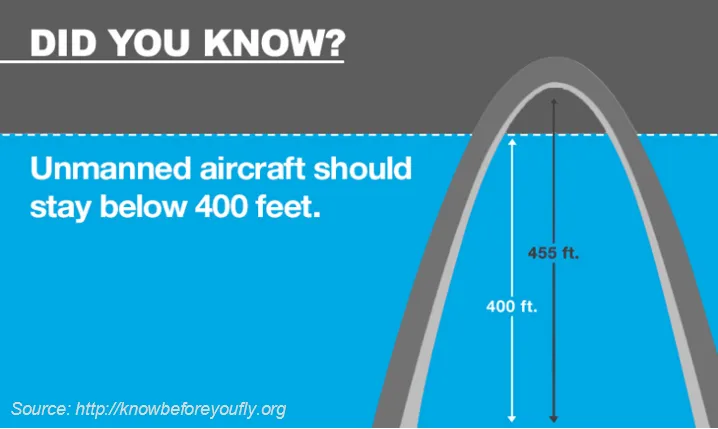 DID YOU KNOW?

Unmanned aircraft should stay below 400 feet.

455 ft.

400 ft.

Source: http://knowbeforeyoufly.org